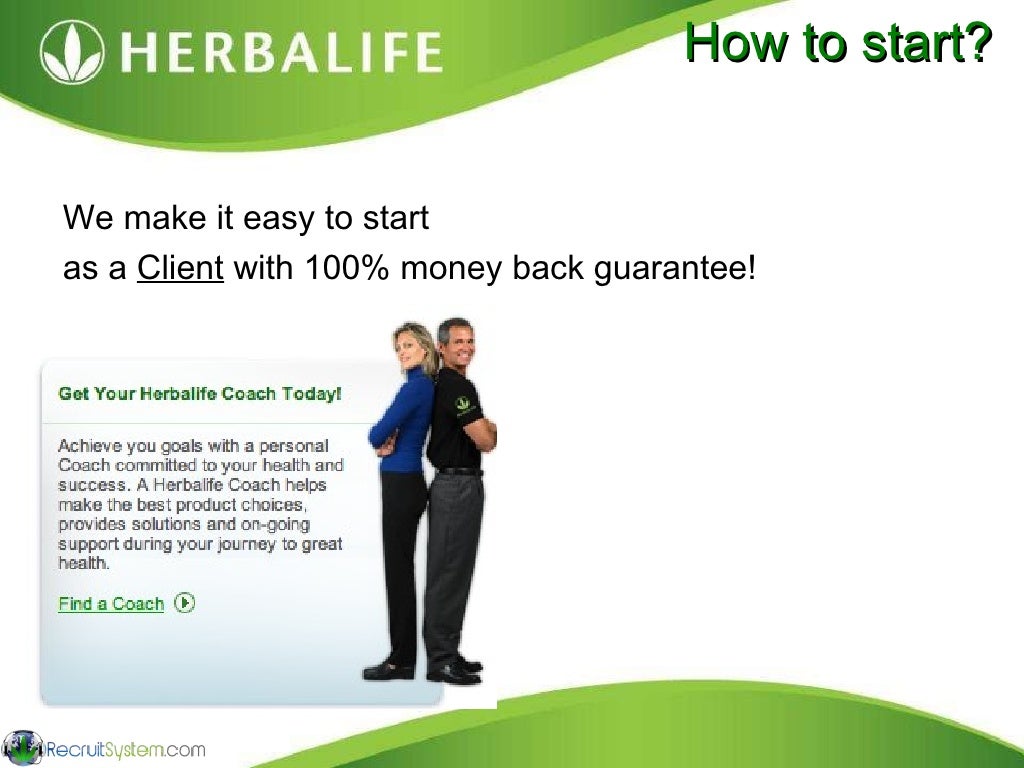 HERBALIFE

How to start?

We make it easy to start as a Client with 100% money back guarantee!

Get Your Herbalife Coach Today!

Achieve you goals with a personal Coach committed to your health and success. A Herbalife Coach helps make the best product choices, provides solutions and on-going support during your journey to great health.

Find a Coach

RecruitSystem.com